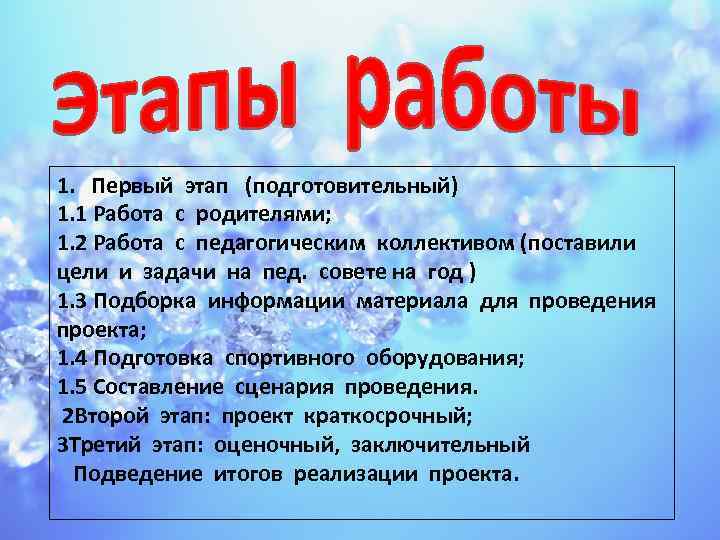 Этапы работы

1. Первый этап (подготовительный)
1.1 Работа с родителями;
1.2 Работа с педагогическим коллективом (поставили цели и задачи на пед. совете на год )
1.3 Подборка информации материала для проведения проекта;
1.4 Подготовка спортивного оборудования;
1.5 Составление сценария проведения.
2Второй этап: проект краткосрочный;
3Третий этап: оценочный, заключительный
Подведение итогов реализации проекта.